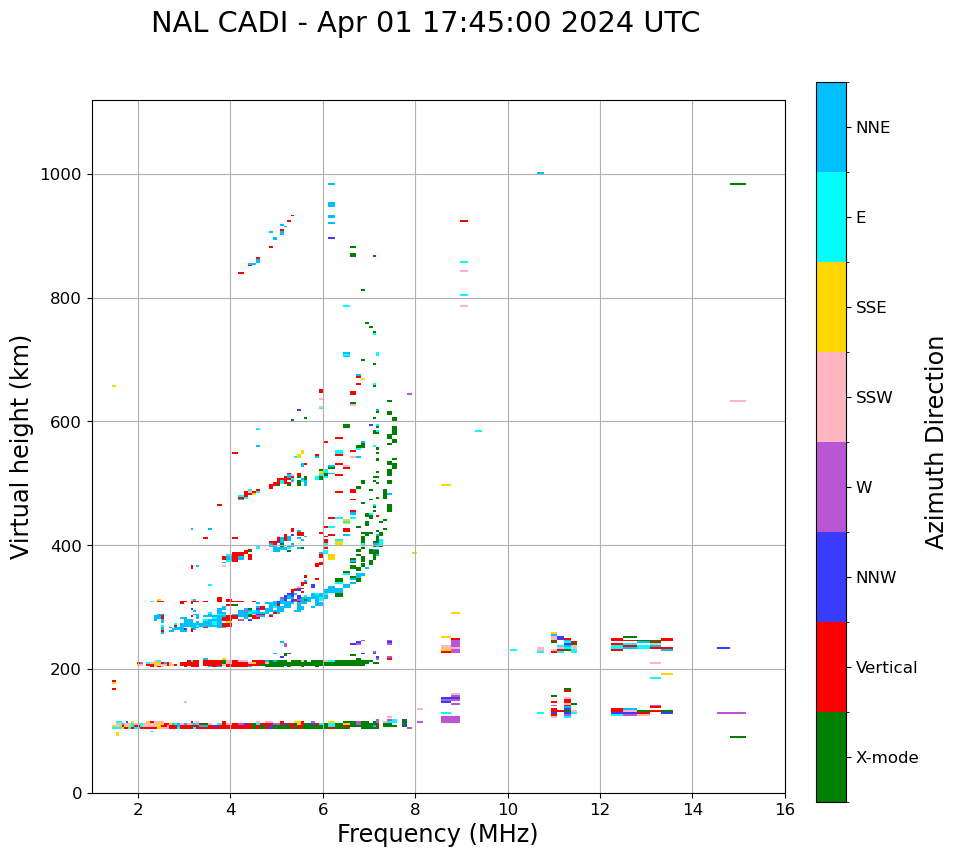 NAL CADI - Apr 01 17:45:00 2024 UTC

Virtual height (km)

1000
800
600
400
200
0

2
4
6
8
10
12
14
16

Frequency (MHz)

NNE
E
SSE
SSW
W
NNW
Vertical
X-mode

Azimuth Direction